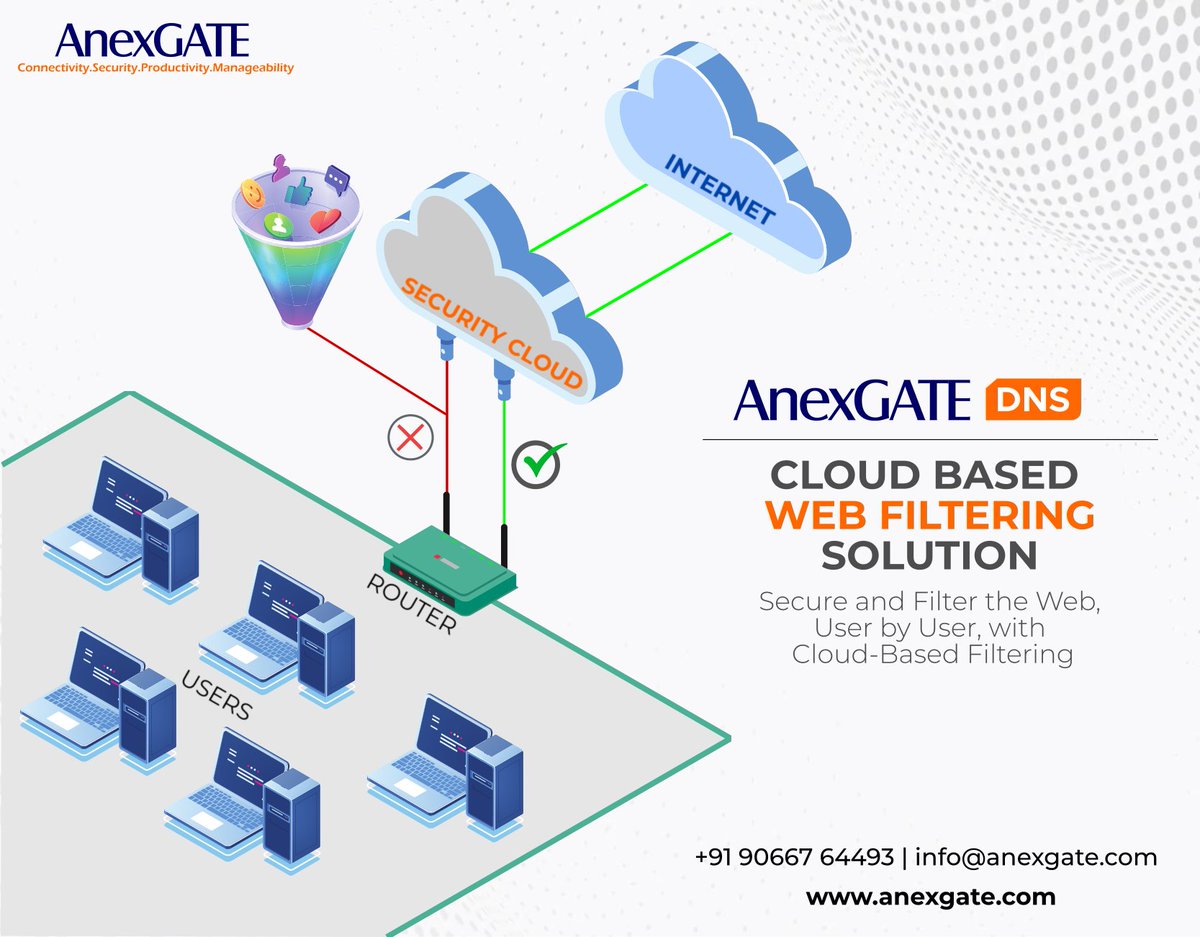 AnexGATE
Connectivity.Security.Productivity.Manageability

INTERNET

SECURITY CLOUD

ROUTER

USERS

AnexGATE DNS

CLOUD BASED
WEB FILTERING
SOLUTION

Secure and Filter the Web, User by User, with Cloud-Based Filtering

+91 90667 64493 | info@anexgate.com
www.anexgate.com